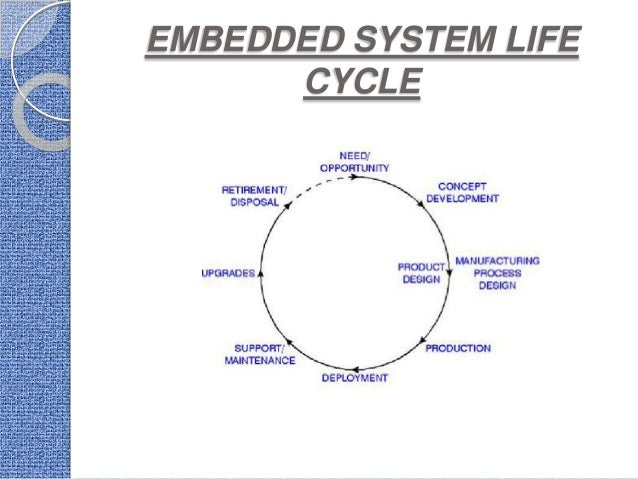 EMBEDDED SYSTEM LIFE CYCLE

NEED/ OPPORTUNITY

CONCEPT DEVELOPMENT

PRODUCT DESIGN

MANUFACTURING PROCESS DESIGN

PRODUCTION

DEPLOYMENT

SUPPORT/ MAINTENANCE

UPGRADES

RETIREMENT/ DISPOSAL